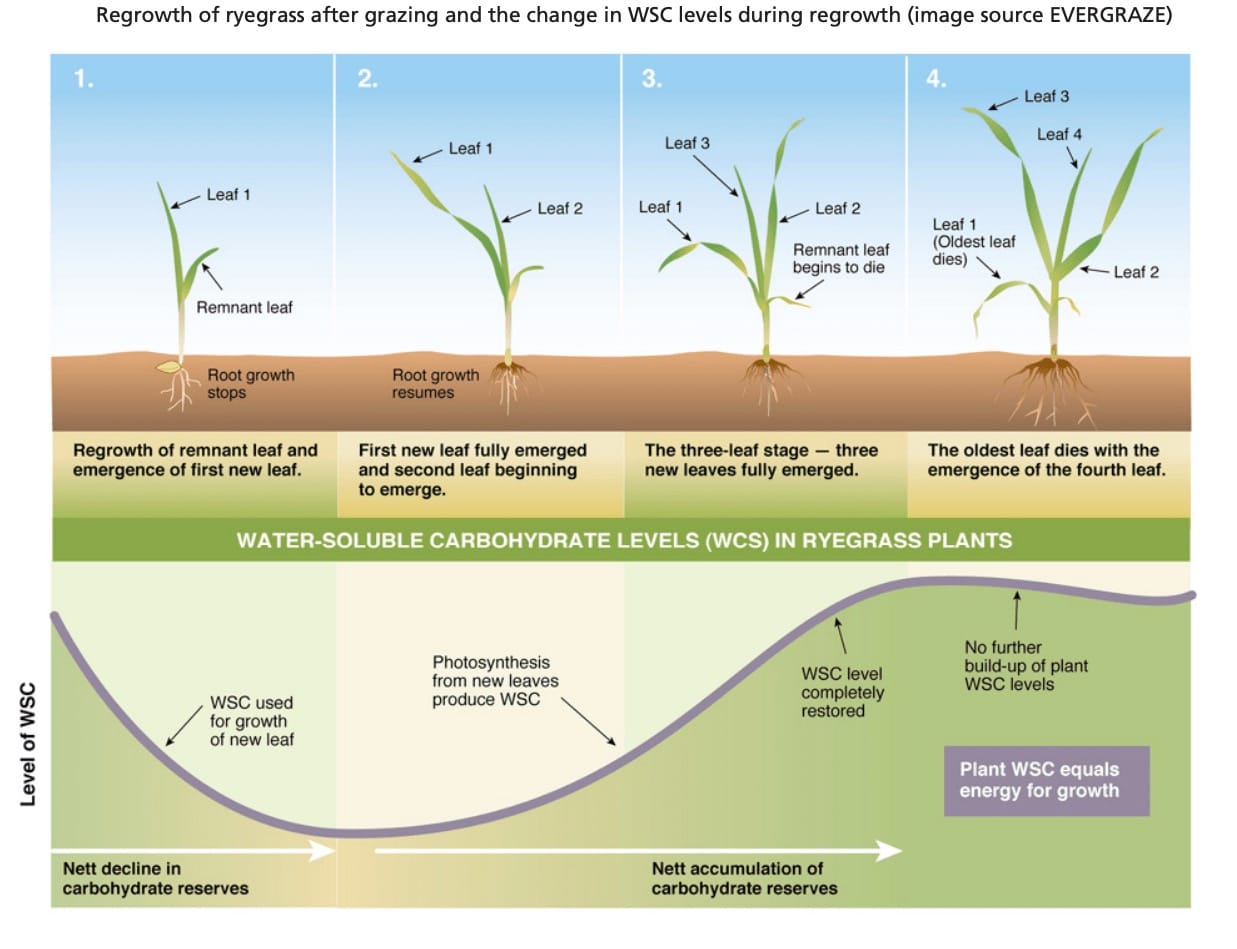 Regrowth of ryegrass after grazing and the change in WSC levels during regrowth (image source EVERGRAZE)

1.

Leaf 1

Remnant leaf

Root growth stops

Regrowth of remnant leaf and emergence of first new leaf.

2.

Leaf 1

Leaf 2

Root growth resumes

First new leaf fully emerged and second leaf beginning to emerge.

3.

Leaf 3

Leaf 1

Leaf 2

Remnant leaf begins to die

The three-leaf stage — three new leaves fully emerged.

4.

Leaf 3

Leaf 4

Leaf 1 (Oldest leaf dies)

Leaf 2

The oldest leaf dies with the emergence of the fourth leaf.

WATER-SOLUBLE CARBOHYDRATE LEVELS (WCS) IN RYEGRASS PLANTS

Level of WSC

WSC used for growth of new leaf

Photosynthesis from new leaves produce WSC

WSC level completely restored

No further build-up of plant WSC levels

Plant WSC equals energy for growth

Nett decline in carbohydrate reserves

Nett accumulation of carbohydrate reserves